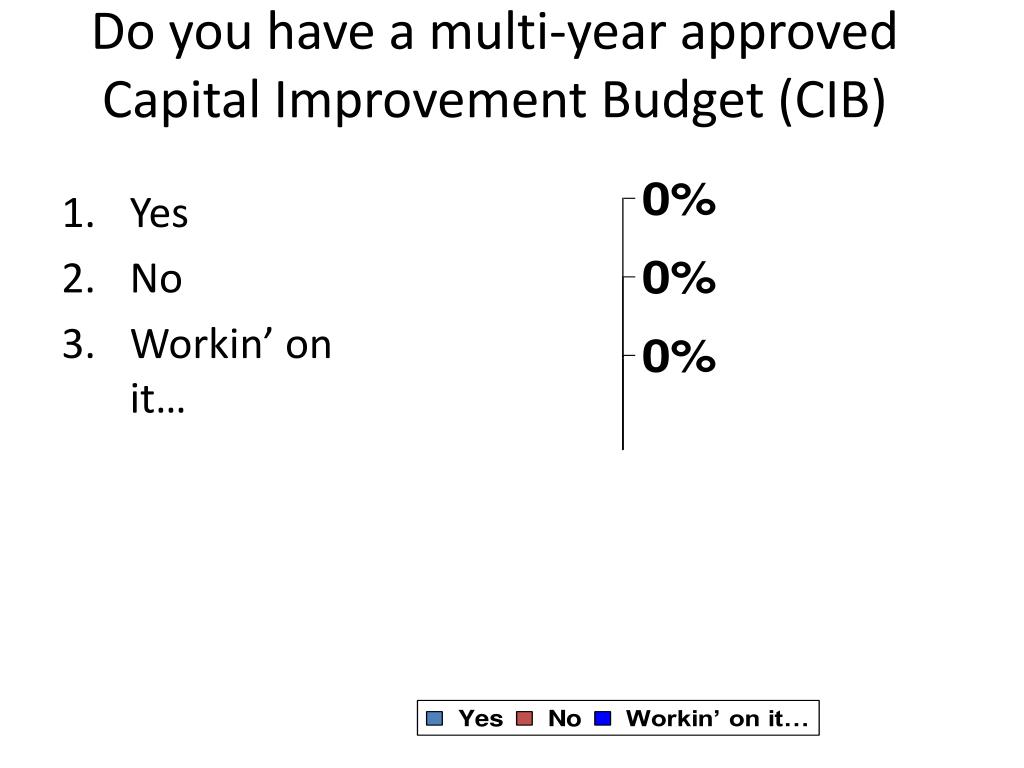 Do you have a multi-year approved Capital Improvement Budget (CIB)

1. Yes
2. No
3. Workin’ on it…

0%
0%
0%

Yes No Workin’ on it…